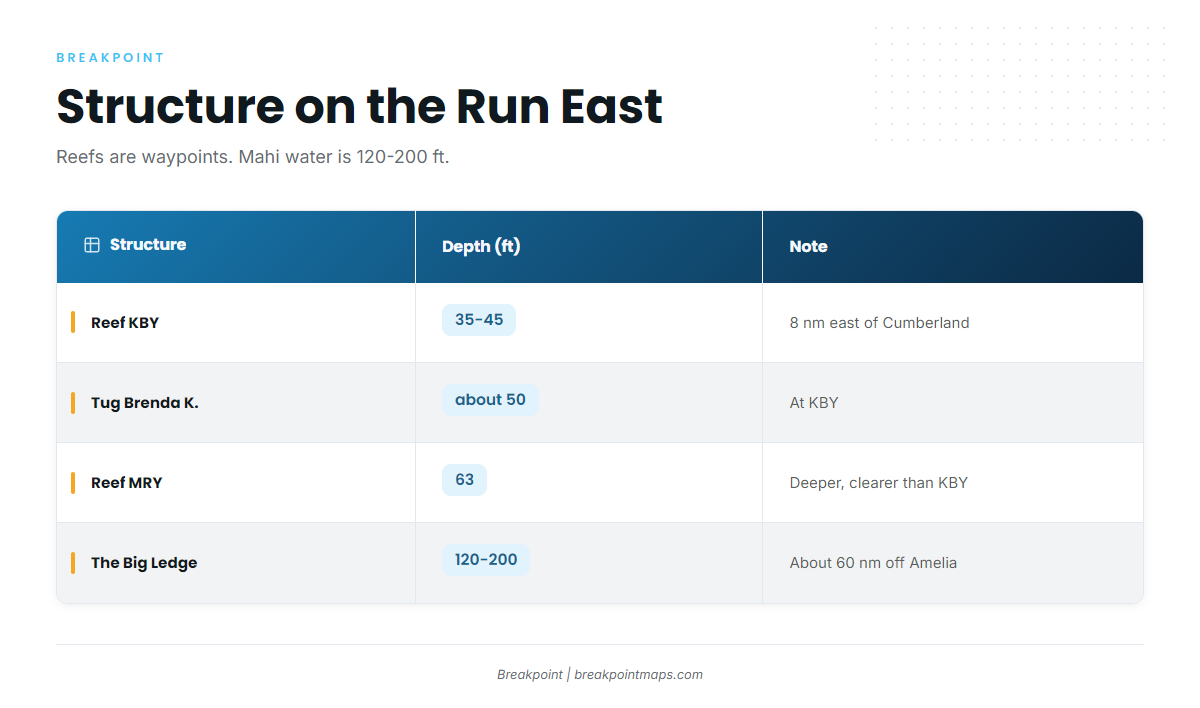 BREAKPOINT

Structure on the Run East

Reefs are waypoints. Mahi water is 120-200 ft.

| Structure | Depth (ft) | Note |
|---|---|---|
| Reef KBY | 35-45 | 8 nm east of Cumberland |
| Tug Brenda K. | about 50 | At KBY |
| Reef MRY | 63 | Deeper, clearer than KBY |
| The Big Ledge | 120-200 | About 60 nm off Amelia |

Breakpoint | breakpointmaps.com